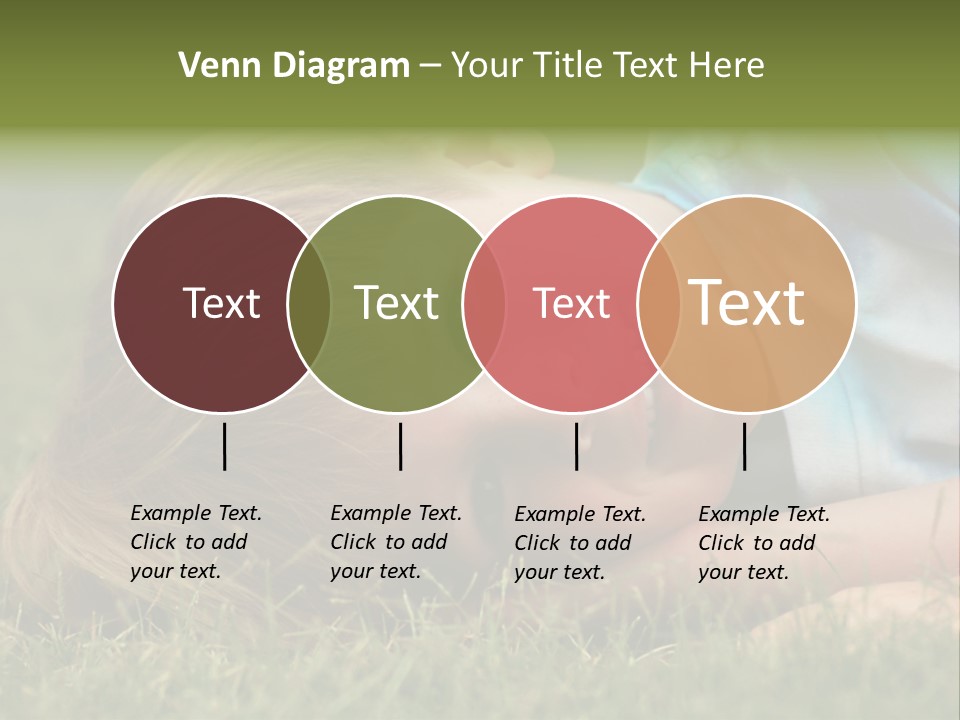 Venn Diagram – Your Title Text Here

Text

Text

Text

Text

Example Text. Click to add your text.

Example Text. Click to add your text.

Example Text. Click to add your text.

Example Text. Click to add your text.